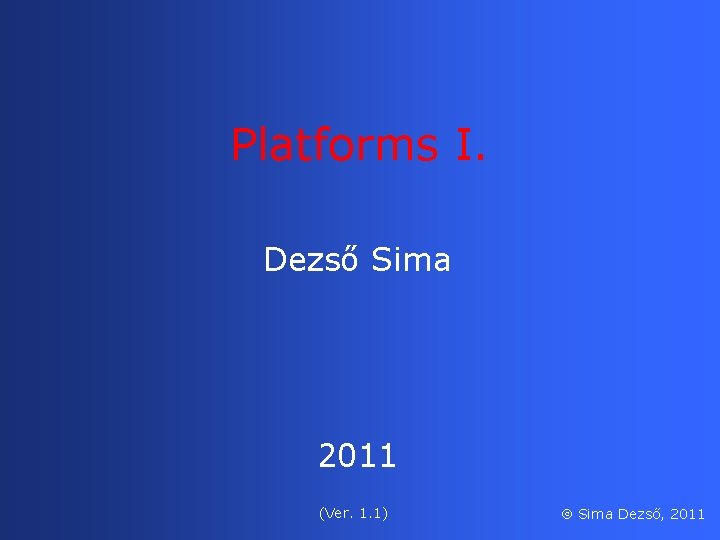 Platforms I.

Dezső Sima

2011

(Ver. 1.1)

© Sima Dezső, 2011